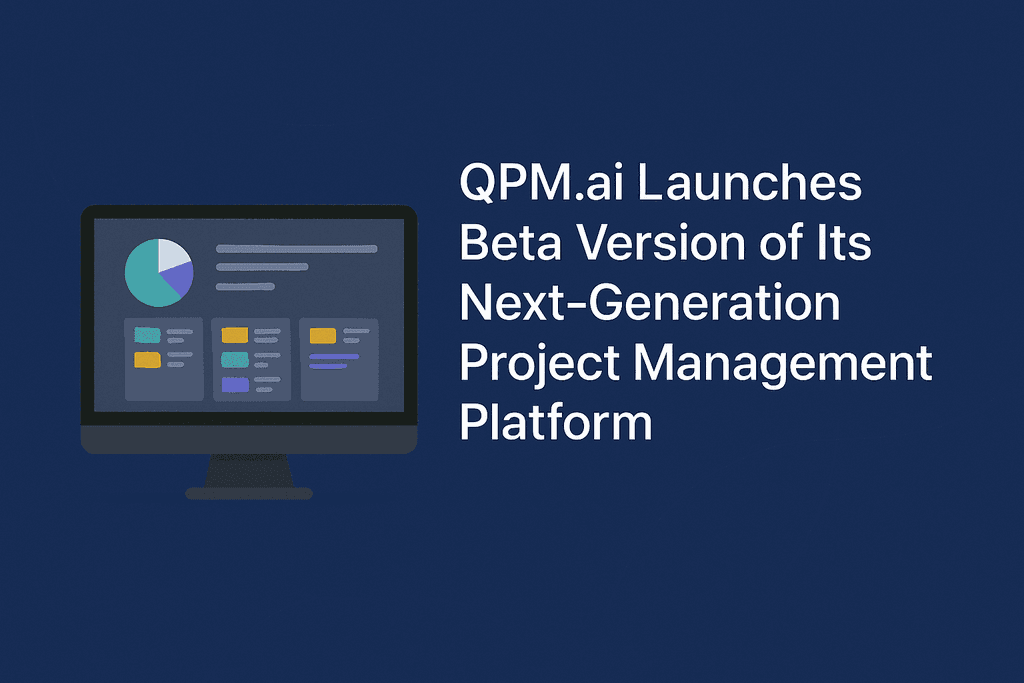 QPM.ai Launches Beta Version of Its Next-Generation Project Management Platform